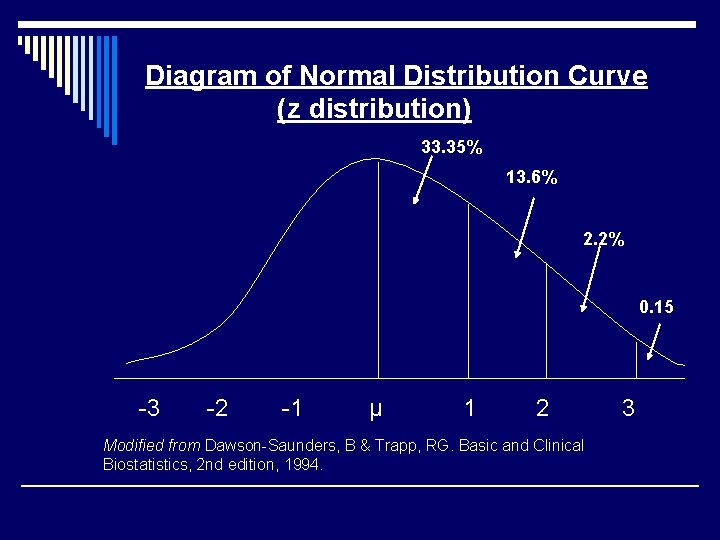 Diagram of Normal Distribution Curve
(z distribution)

33.35%

13.6%

2.2%

0.15

-3 -2 -1 μ 1 2 3

Modified from Dawson-Saunders, B & Trapp, RG. Basic and Clinical Biostatistics, 2nd edition, 1994.